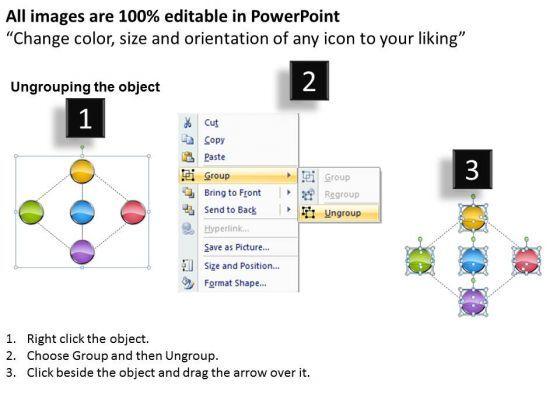 All images are 100% editable in PowerPoint
“Change color, size and orientation of any icon to your liking”

Ungrouping the object

1

2

Cut
Copy
Paste
Group
Bring to Front
Send to Back
Hyperlink...
Save as Picture...
Size and Position...
Format Shape...

Group
Regroup
Ungroup

3

1. Right click the object.
2. Choose Group and then Ungroup.
3. Click beside the object and drag the arrow over it.